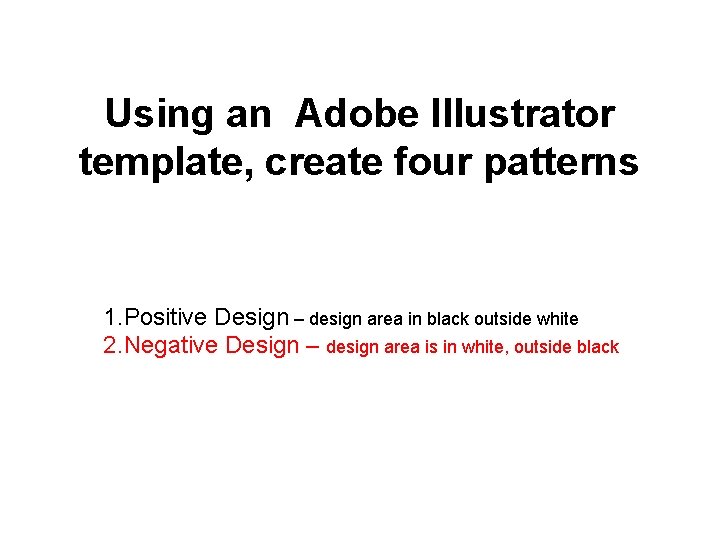 Using an Adobe Illustrator template, create four patterns

1.Positive Design – design area in black outside white
2.Negative Design – design area is in white, outside black